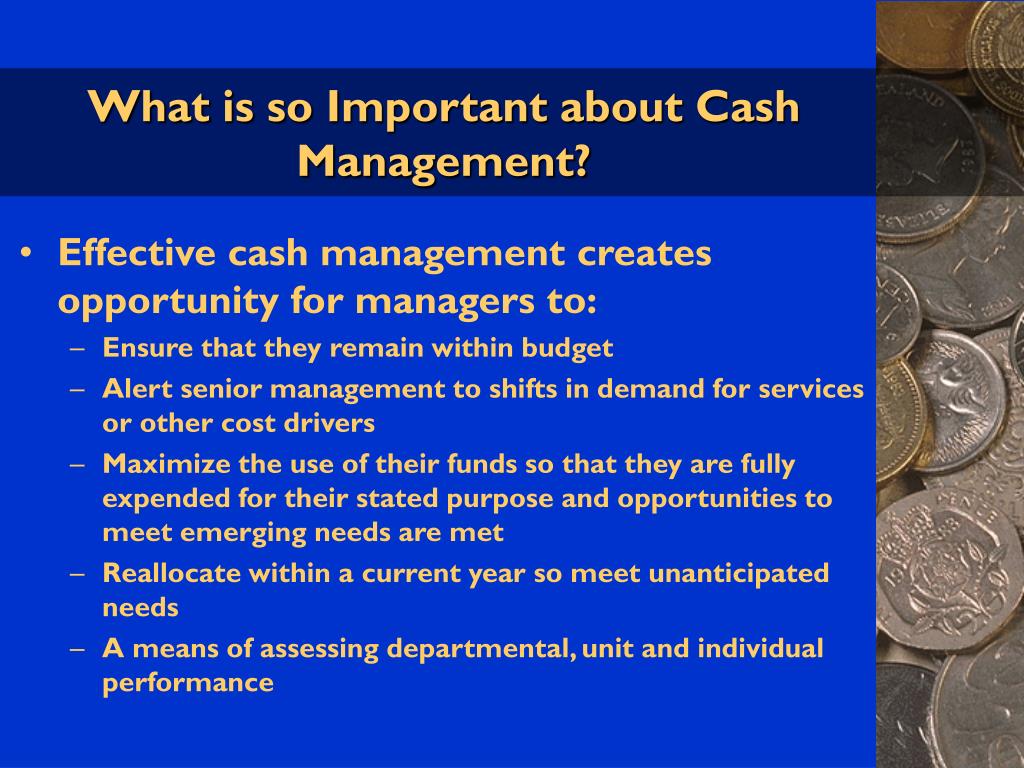 What is so Important about Cash Management?

• Effective cash management creates opportunity for managers to:
– Ensure that they remain within budget
– Alert senior management to shifts in demand for services or other cost drivers
– Maximize the use of their funds so that they are fully expended for their stated purpose and opportunities to meet emerging needs are met
– Reallocate within a current year so meet unanticipated needs
– A means of assessing departmental, unit and individual performance